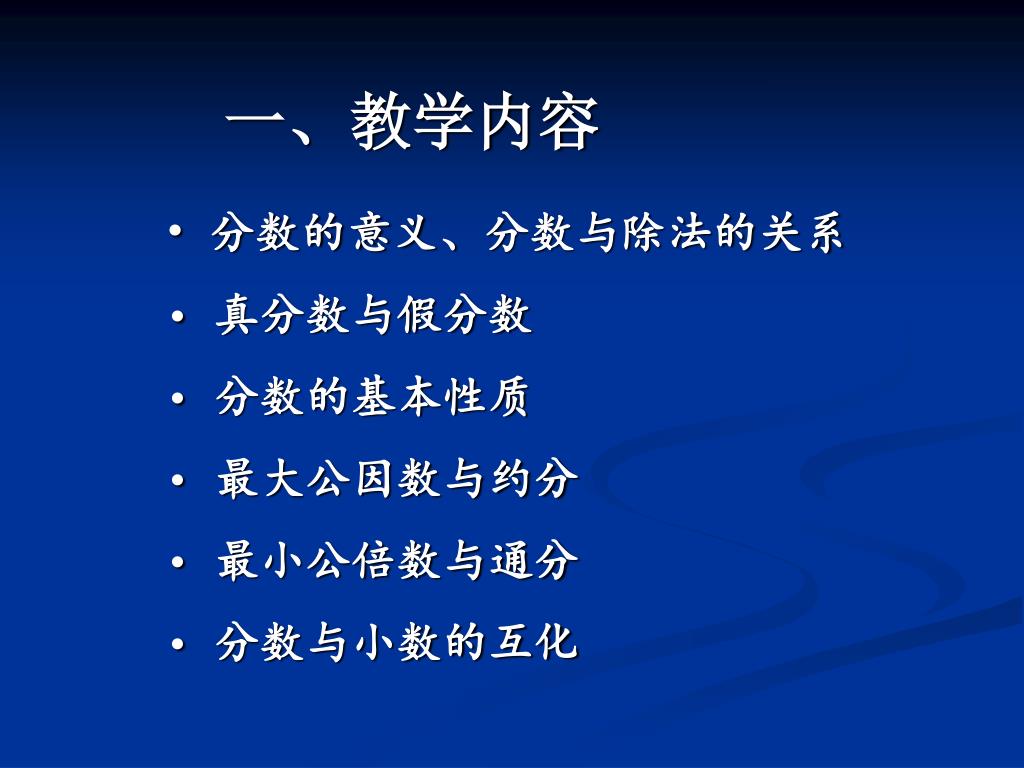 一、教学内容

• 分数的意义、分数与除法的关系
• 真分数与假分数
• 分数的基本性质
• 最大公因数与约分
• 最小公倍数与通分
• 分数与小数的互化